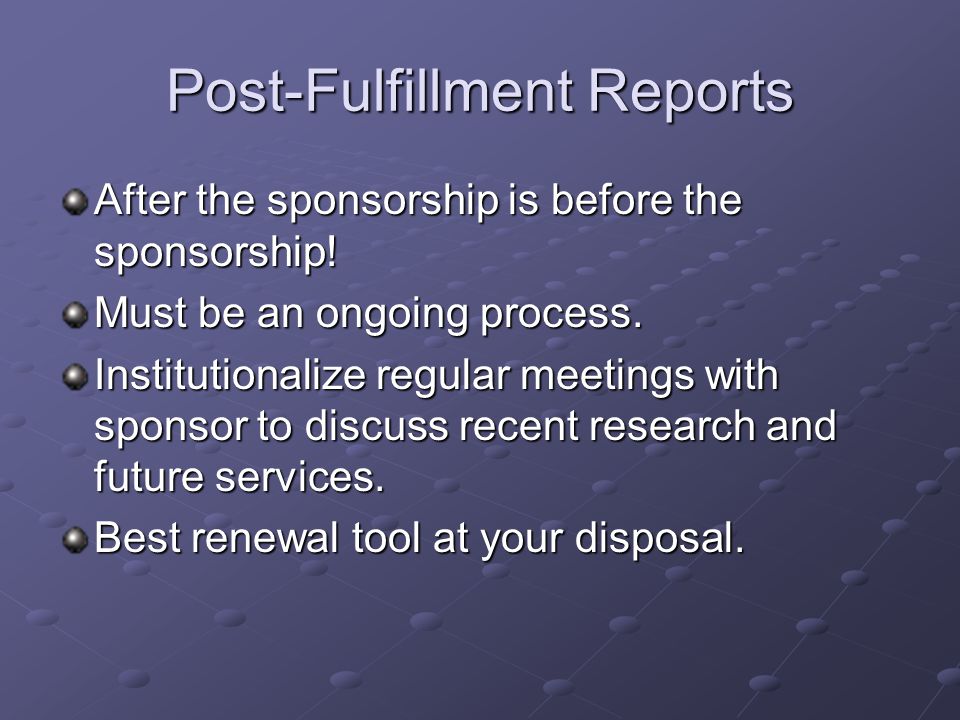 Post-Fulfillment Reports

After the sponsorship is before the sponsorship!

Must be an ongoing process.

Institutionalize regular meetings with sponsor to discuss recent research and future services.

Best renewal tool at your disposal.